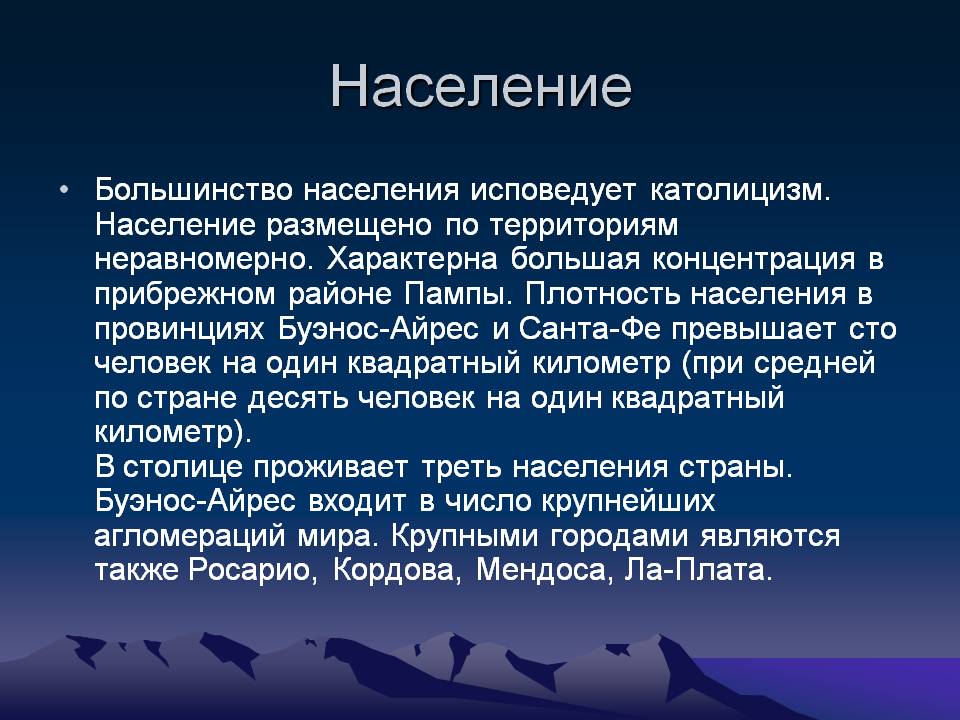 Население

• Большинство населения исповедует католицизм. Население размещено по территориям неравномерно. Характерна большая концентрация в прибрежном районе Пампы. Плотность населения в провинциях Буэнос-Айрес и Санта-Фе превышает сто человек на один квадратный километр (при средней по стране десять человек на один квадратный километр).
В столице проживает треть населения страны. Буэнос-Айрес входит в число крупнейших агломераций мира. Крупными городами являются также Росарио, Кордова, Мендоса, Ла-Плата.